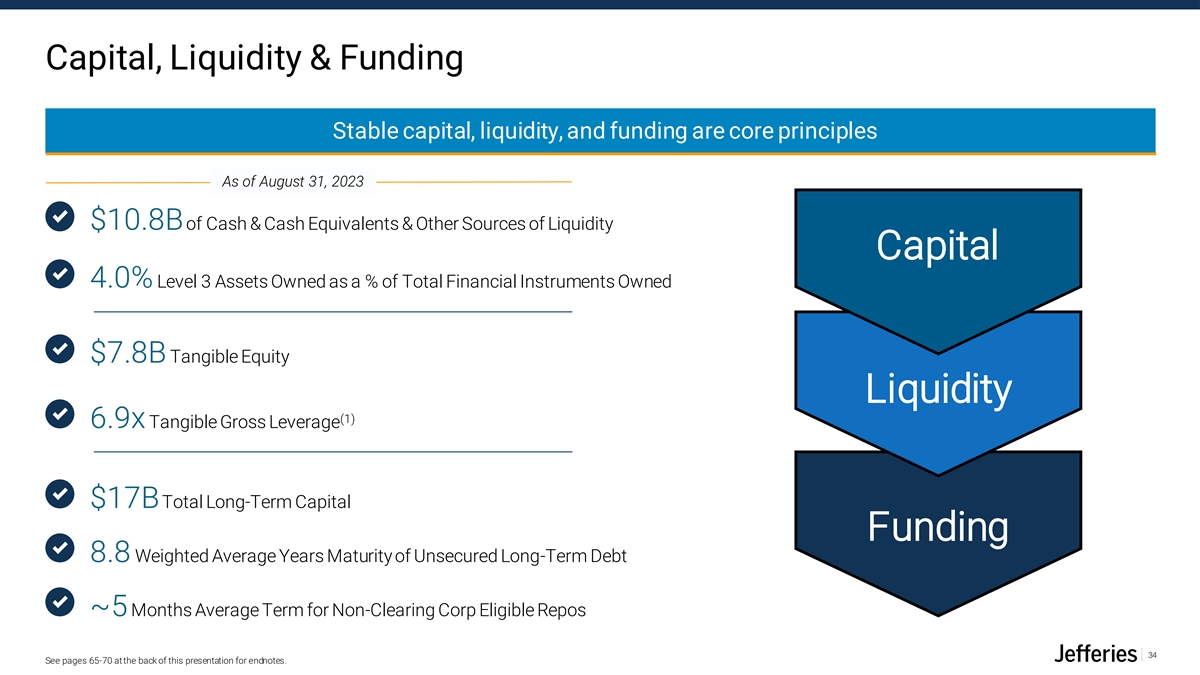 Capital, Liquidity & Funding

Stable capital, liquidity, and funding are core principles

As of August 31, 2023

$10.8B of Cash & Cash Equivalents & Other Sources of Liquidity

4.0% Level 3 Assets Owned as a % of Total Financial Instruments Owned

$7.8B Tangible Equity

6.9x Tangible Gross Leverage$^{(1)}$

$17B Total Long-Term Capital

8.8 Weighted Average Years Maturity of Unsecured Long-Term Debt

~5 Months Average Term for Non-Clearing Corp Eligible Repos

Capital

Liquidity

Funding

See pages 65-70 at the back of this presentation for endnotes.

Jefferies 34